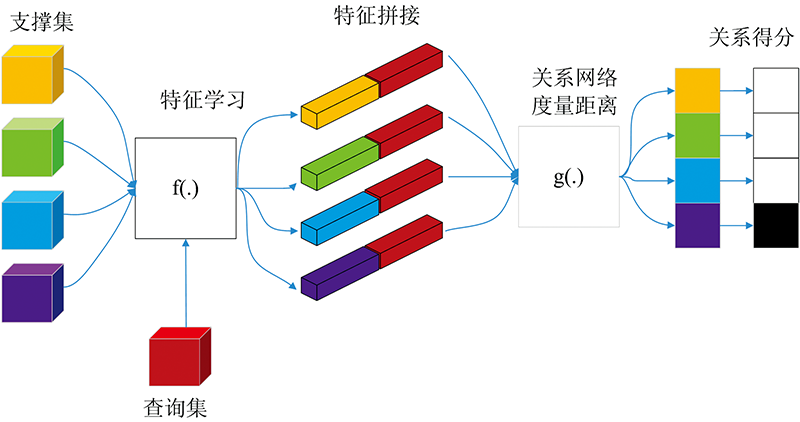 支撑集

特征学习

f(.)

查询集

特征拼接

关系网络
度量距离

g(.)

关系得分